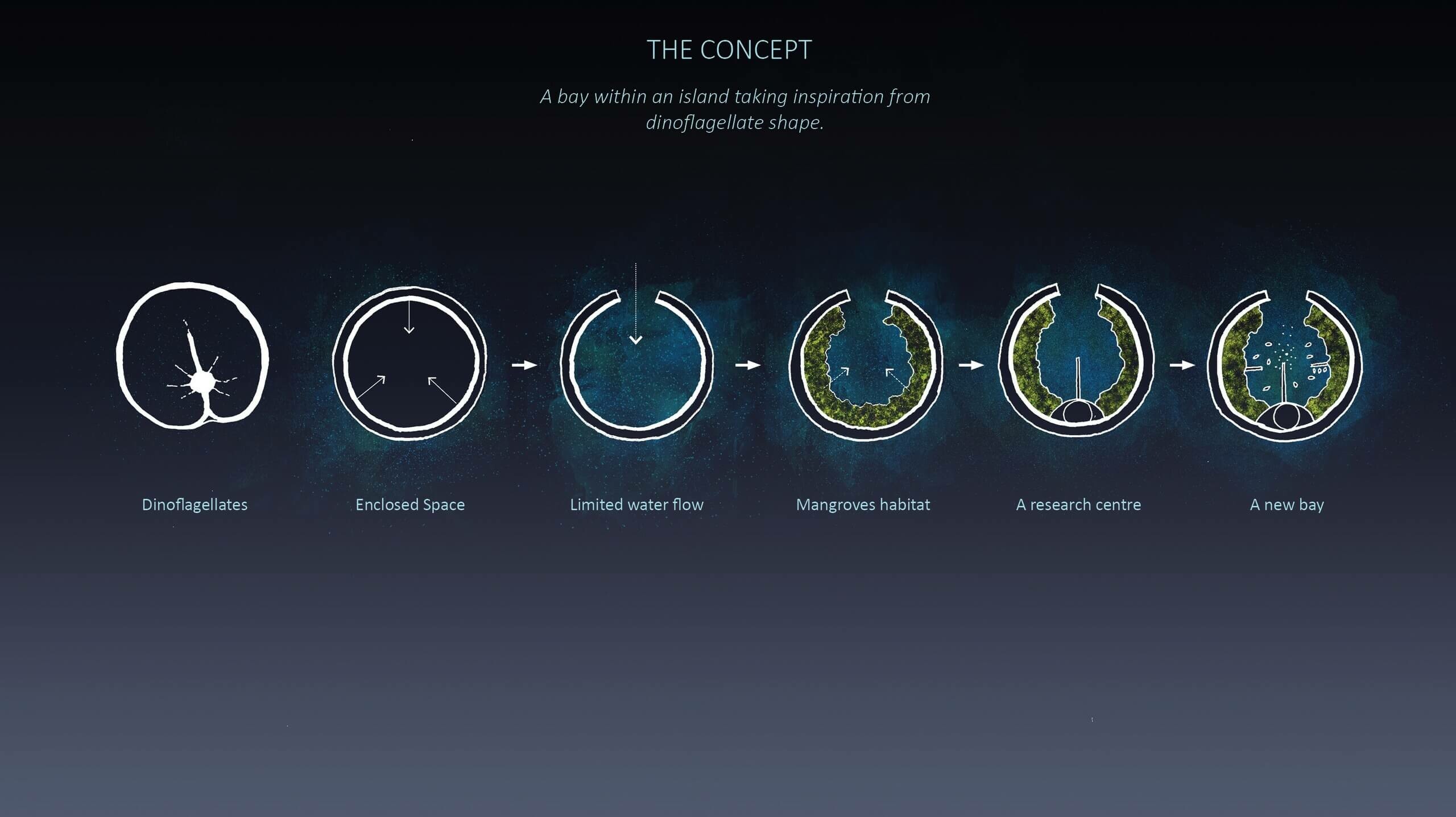 THE CONCEPT

A bay within an island taking inspiration from dinoflagellate shape.

Dinoflagellates

Enclosed Space

Limited water flow

Mangroves habitat

A research centre

A new bay